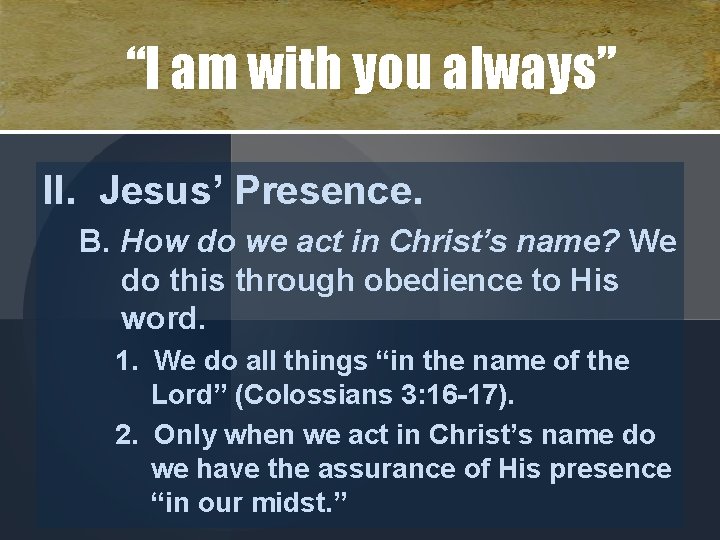 “I am with you always”

II. Jesus’ Presence.

B. How do we act in Christ’s name? We do this through obedience to His word.

1. We do all things “in the name of the Lord” (Colossians 3:16-17).

2. Only when we act in Christ’s name do we have the assurance of His presence “in our midst.”